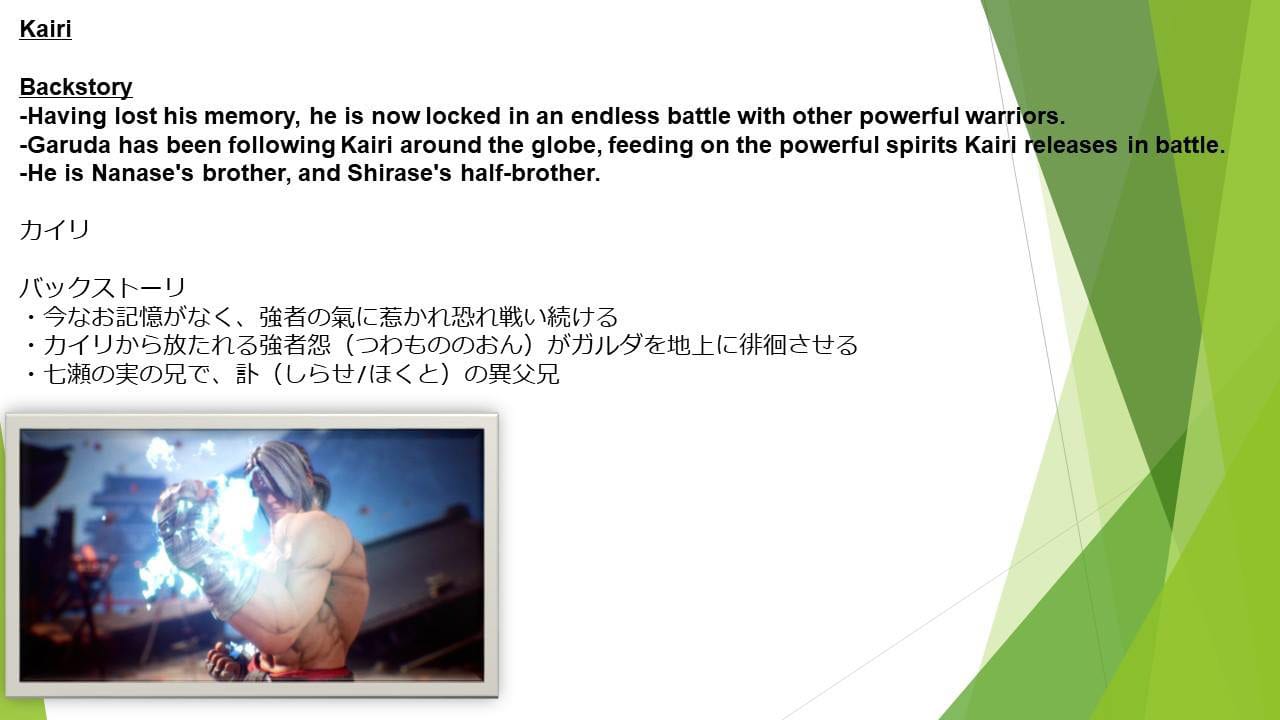 Kairi

Backstory
-Having lost his memory, he is now locked in an endless battle with other powerful warriors.
-Garuda has been following Kairi around the globe, feeding on the powerful spirits Kairi releases in battle.
-He is Nanase's brother, and Shirase's half-brother.

カイリ

バックストーリ
・今なお記憶がなく、強者の氣に惹かれ恐れ戦い続ける
・カイリから放たれる強者怨（つわもののおん）がガルダを地上に徘徊させる
・七瀬の実の兄で、訃（しらせ/ほくと）の異父兄